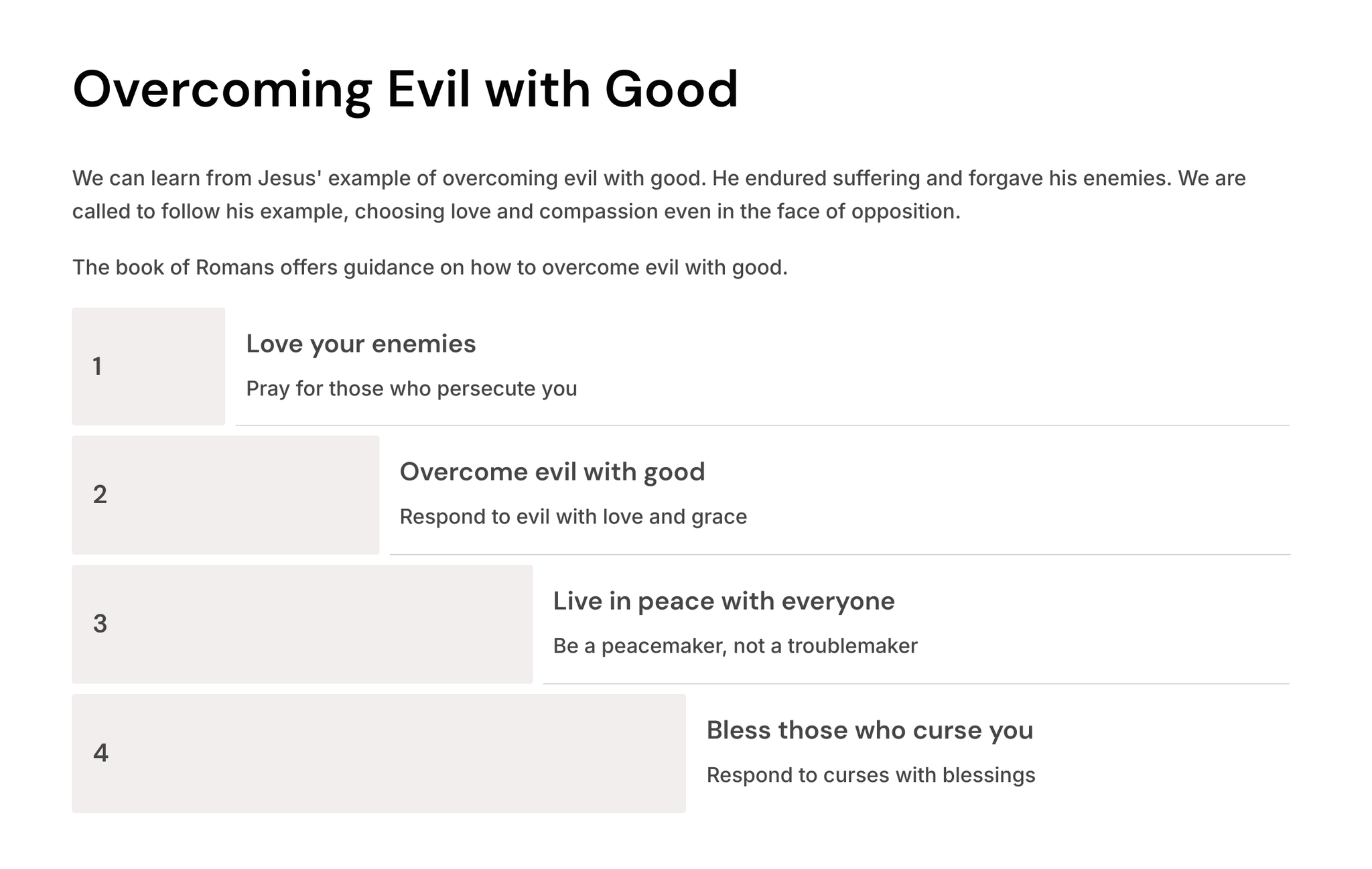 Overcoming Evil with Good

We can learn from Jesus' example of overcoming evil with good. He endured suffering and forgave his enemies. We are called to follow his example, choosing love and compassion even in the face of opposition.

The book of Romans offers guidance on how to overcome evil with good.

1

Love your enemies

Pray for those who persecute you

2

Overcome evil with good

Respond to evil with love and grace

3

Live in peace with everyone

Be a peacemaker, not a troublemaker

4

Bless those who curse you

Respond to curses with blessings